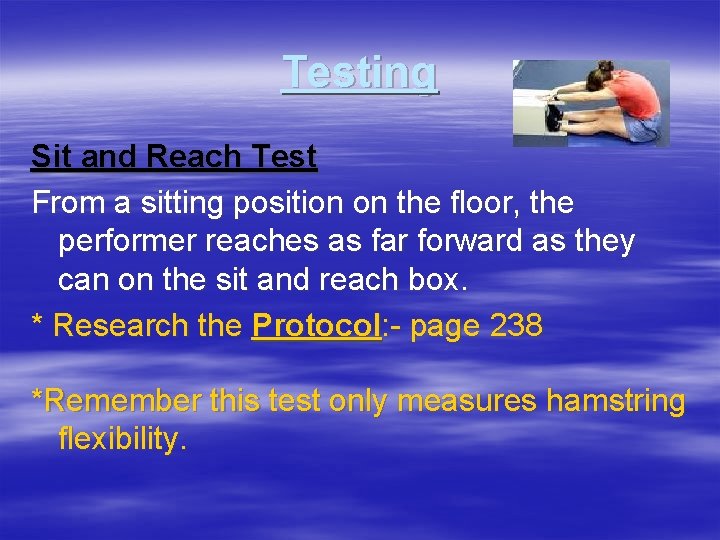 Testing

Sit and Reach Test

From a sitting position on the floor, the performer reaches as far forward as they can on the sit and reach box.

* Research the Protocol:- page 238

*Remember this test only measures hamstring flexibility.